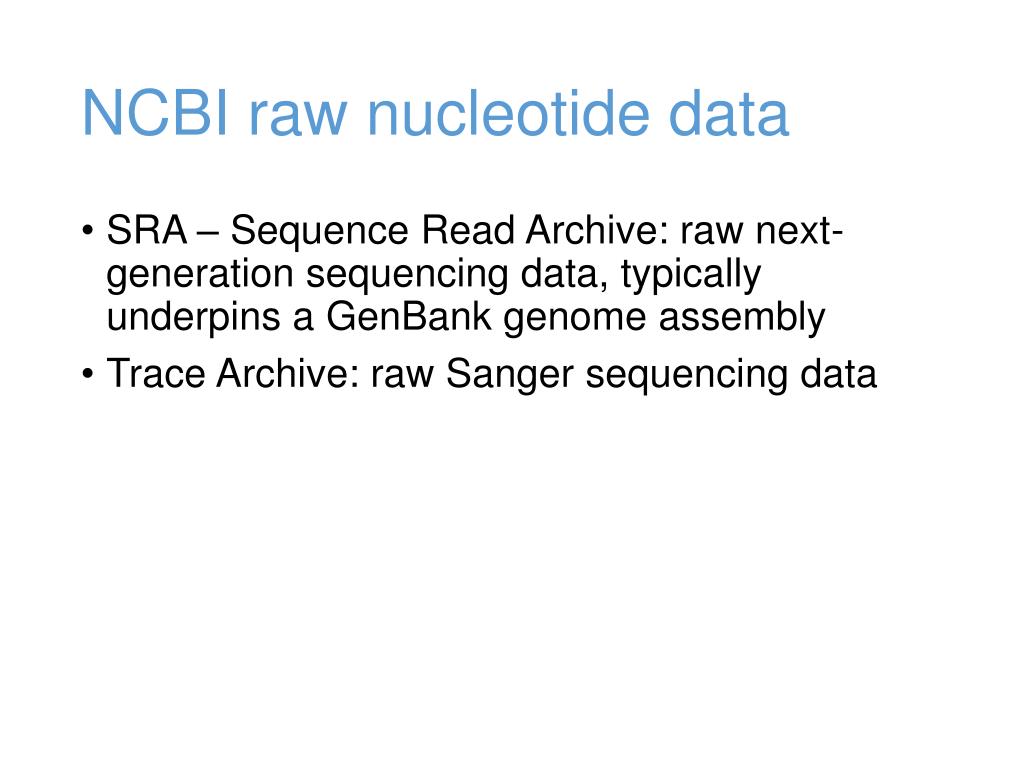 NCBI raw nucleotide data

• SRA – Sequence Read Archive: raw next-generation sequencing data, typically underpins a GenBank genome assembly

• Trace Archive: raw Sanger sequencing data